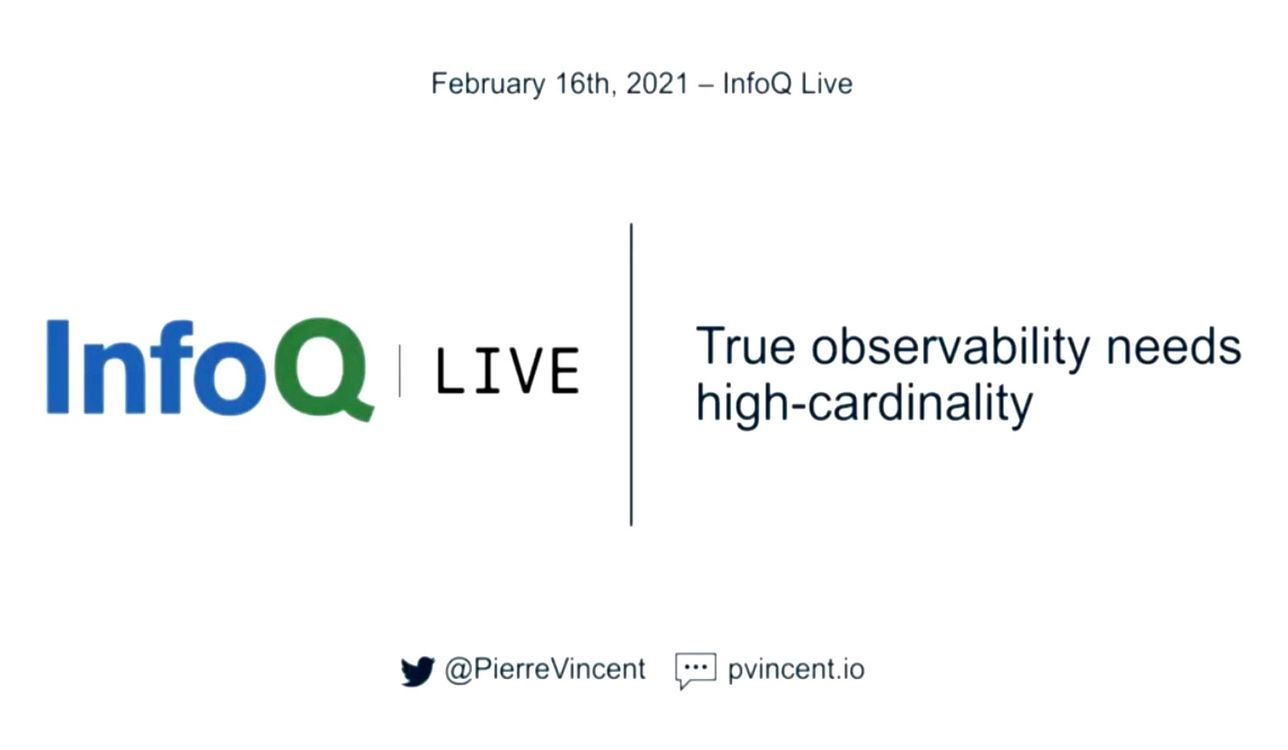 February 16th, 2021 – InfoQ Live

InfoQ | LIVE

True observability needs high-cardinality

@PierreVincent pvincent.io